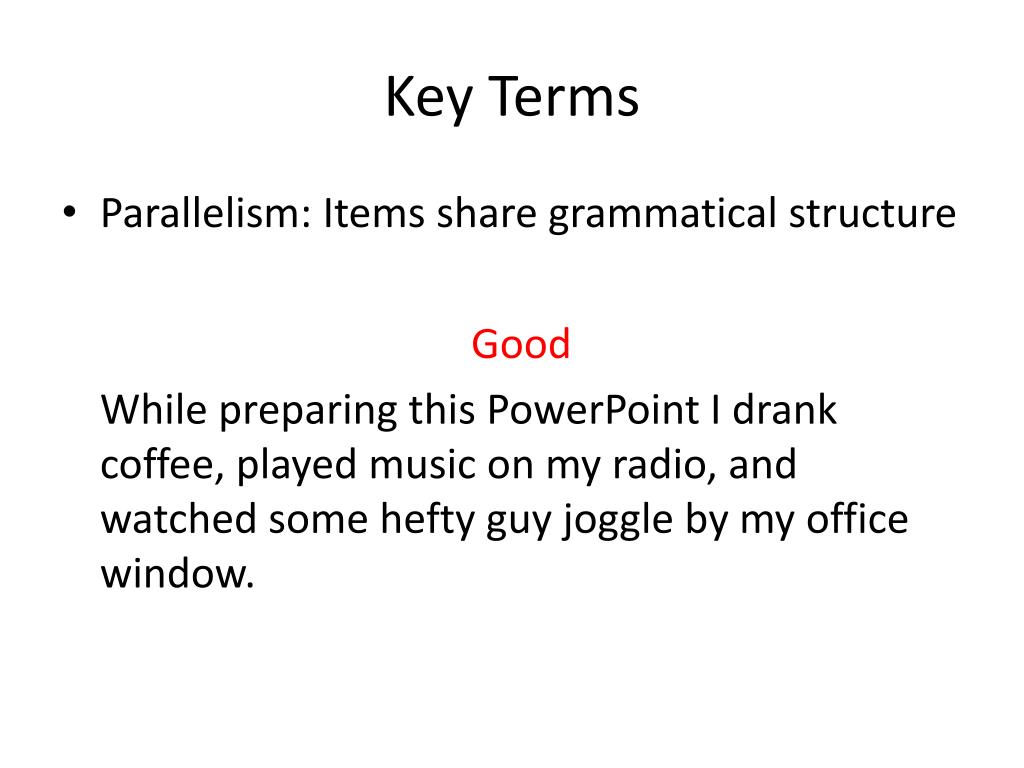 Key Terms

• Parallelism: Items share grammatical structure

Good

While preparing this PowerPoint I drank coffee, played music on my radio, and watched some hefty guy joggle by my office window.